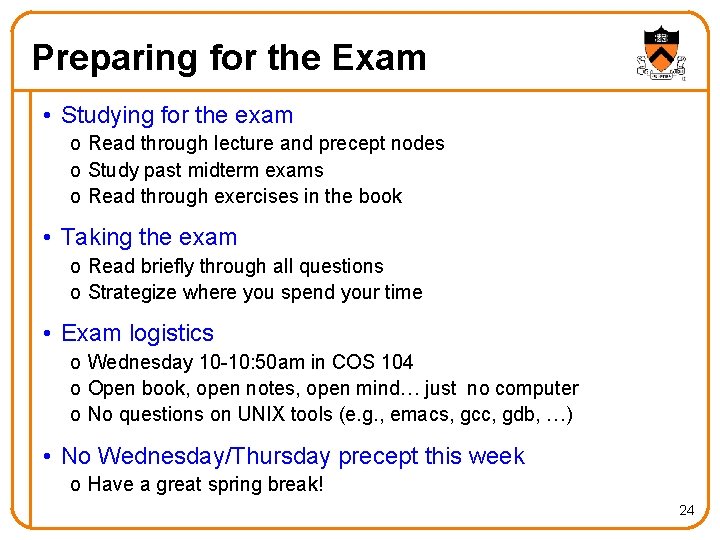 Preparing for the Exam

• Studying for the exam
  o Read through lecture and precept nodes
  o Study past midterm exams
  o Read through exercises in the book

• Taking the exam
  o Read briefly through all questions
  o Strategize where you spend your time

• Exam logistics
  o Wednesday 10-10:50am in COS 104
  o Open book, open notes, open mind… just no computer
  o No questions on UNIX tools (e.g., emacs, gcc, gdb, …)

• No Wednesday/Thursday precept this week
  o Have a great spring break!

24